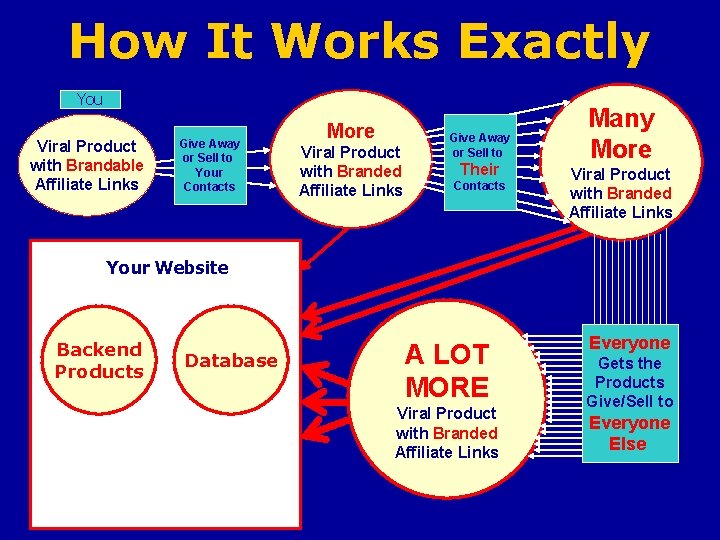 How It Works Exactly

You

Viral Product with Brandable Affiliate Links

Give Away or Sell to Your Contacts

More Viral Product with Branded Affiliate Links

Give Away or Sell to Their Contacts

Many More Viral Product with Branded Affiliate Links

Your Website

Backend Products

Database

A LOT MORE Viral Product with Branded Affiliate Links

Everyone Gets the Products Give/Sell to Everyone Else